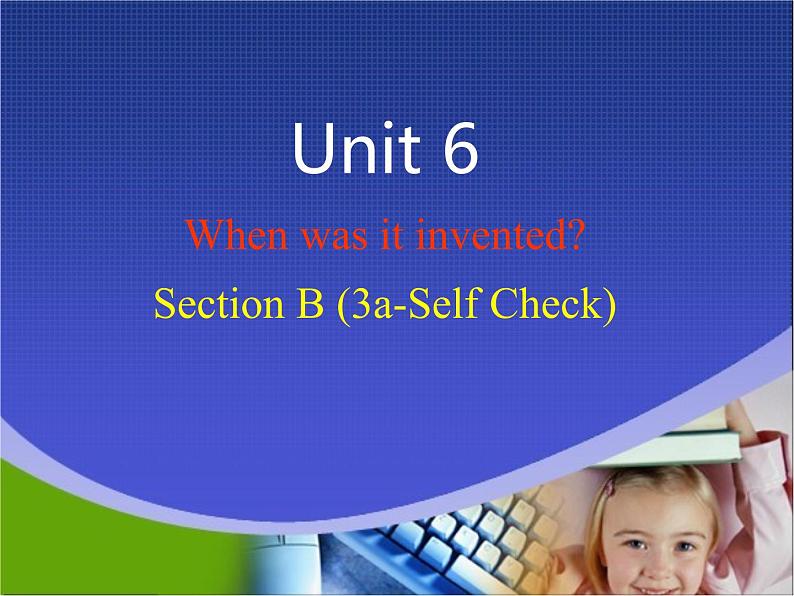 Unit 6

When was it invented?

Section B (3a-Self Check)